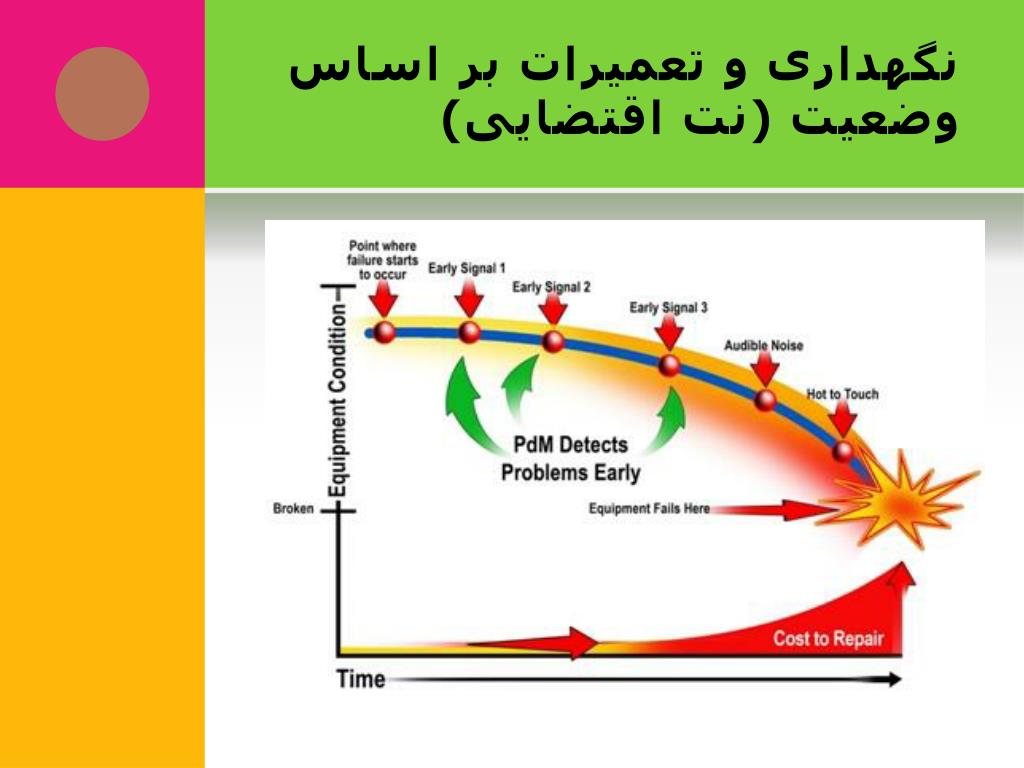 نگهداری و تعمیرات بر اساس وضعیت (نت اقتضایی)

Point where failure starts to occur

Early Signal 1

Early Signal 2

Early Signal 3

Audible Noise

Hot to Touch

Equipment Condition

PdM Detects Problems Early

Broken

Equipment Fails Here

Cost to Repair

Time